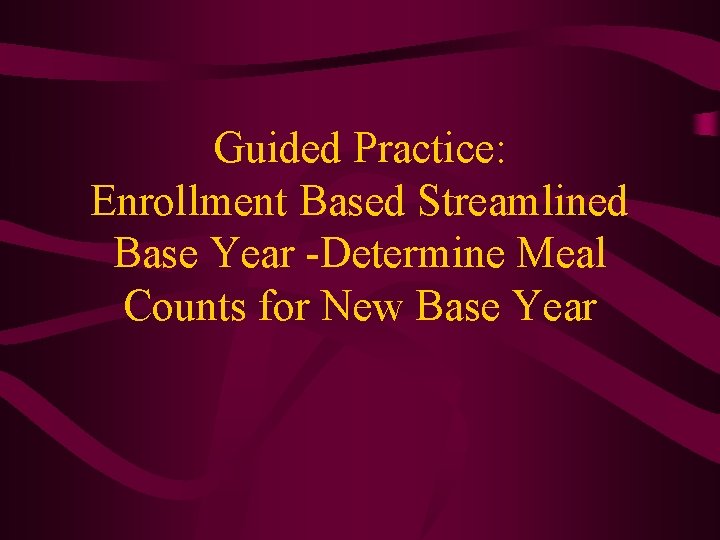 Guided Practice:
Enrollment Based Streamlined Base Year -Determine Meal Counts for New Base Year